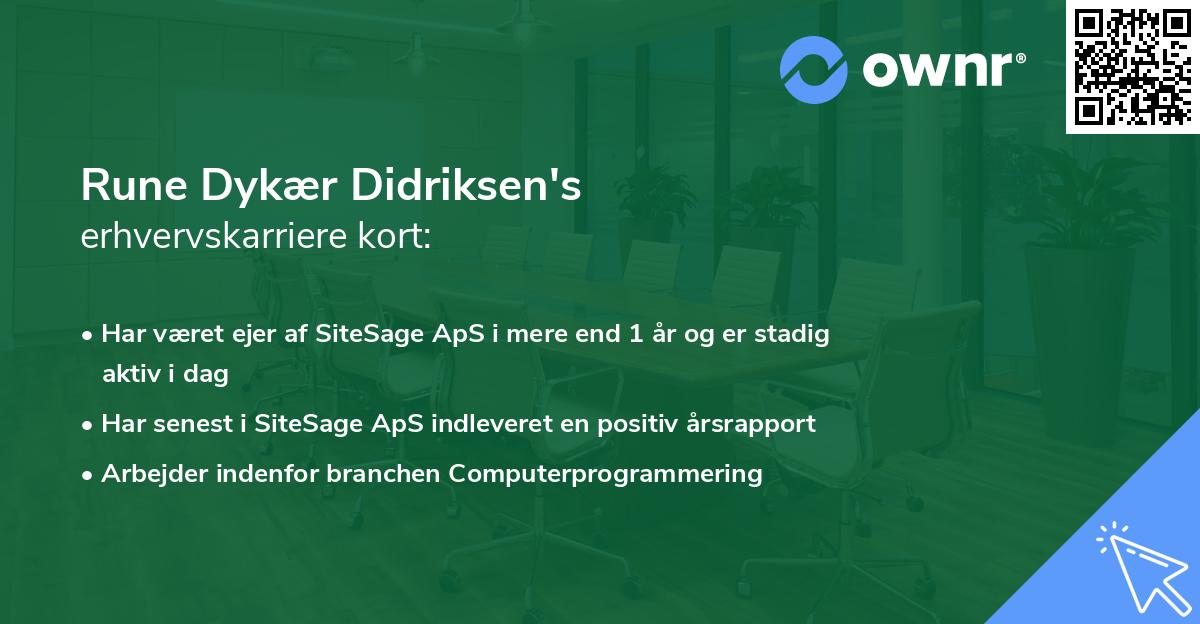 ownr®

Rune Dykær Didriksen's
erhvervskarriere kort:

• Har været ejer af SiteSage ApS i mere end 1 år og er stadig aktiv i dag
• Har senest i SiteSage ApS indleveret en positiv årsrapport
• Arbejder indenfor branchen Computerprogrammering